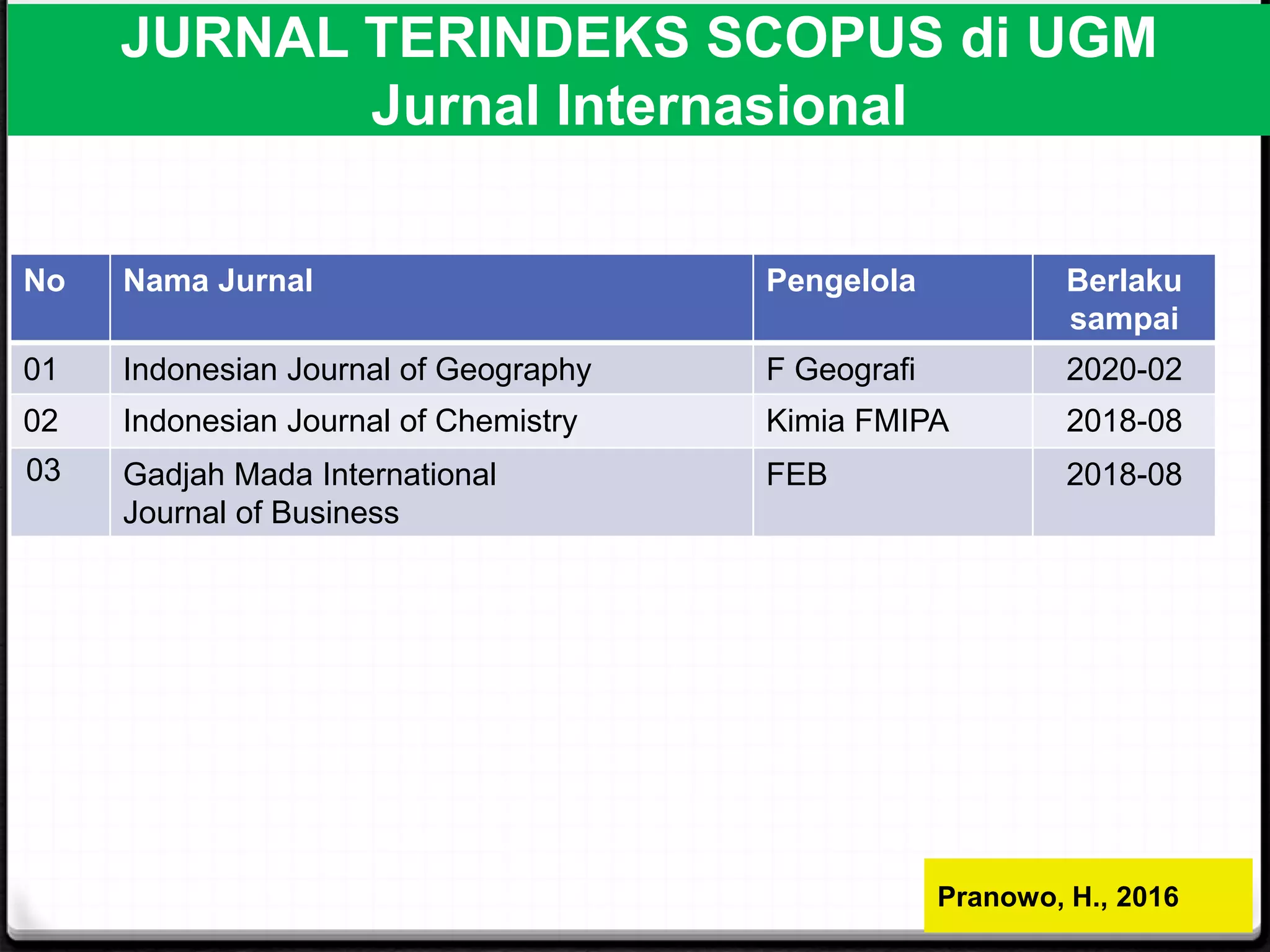 JURNAL TERINDEKS SCOPUS di UGM
Jurnal Internasional

| No | Nama Jurnal | Pengelola | Berlaku sampai |
|---|---|---|---|
| 01 | Indonesian Journal of Geography | F Geografi | 2020-02 |
| 02 | Indonesian Journal of Chemistry | Kimia FMIPA | 2018-08 |
| 03 | Gadjah Mada International Journal of Business | FEB | 2018-08 |

Pranowo, H., 2016